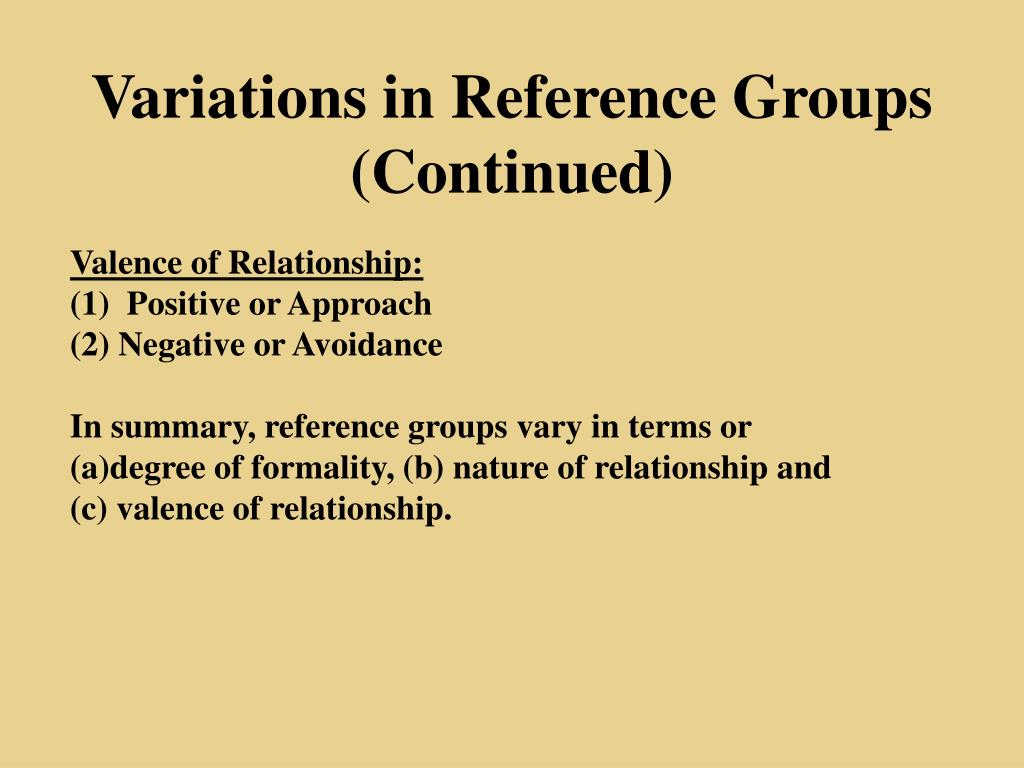 Variations in Reference Groups (Continued)

Valence of Relationship:
(1) Positive or Approach
(2) Negative or Avoidance

In summary, reference groups vary in terms or (a)degree of formality, (b) nature of relationship and (c) valence of relationship.